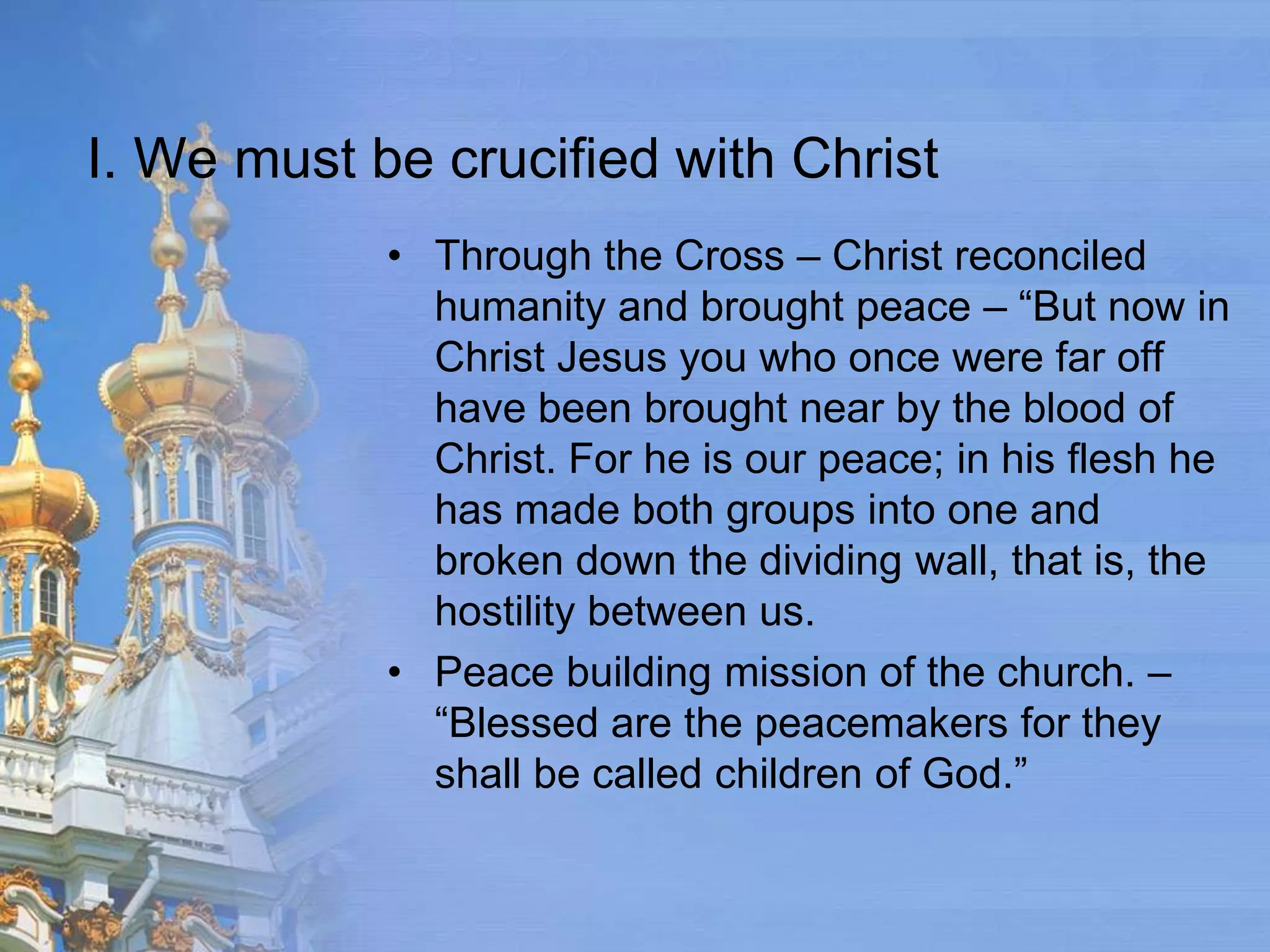 I. We must be crucified with Christ

• Through the Cross – Christ reconciled humanity and brought peace – “But now in Christ Jesus you who once were far off have been brought near by the blood of Christ. For he is our peace; in his flesh he has made both groups into one and broken down the dividing wall, that is, the hostility between us.

• Peace building mission of the church. – “Blessed are the peacemakers for they shall be called children of God.”